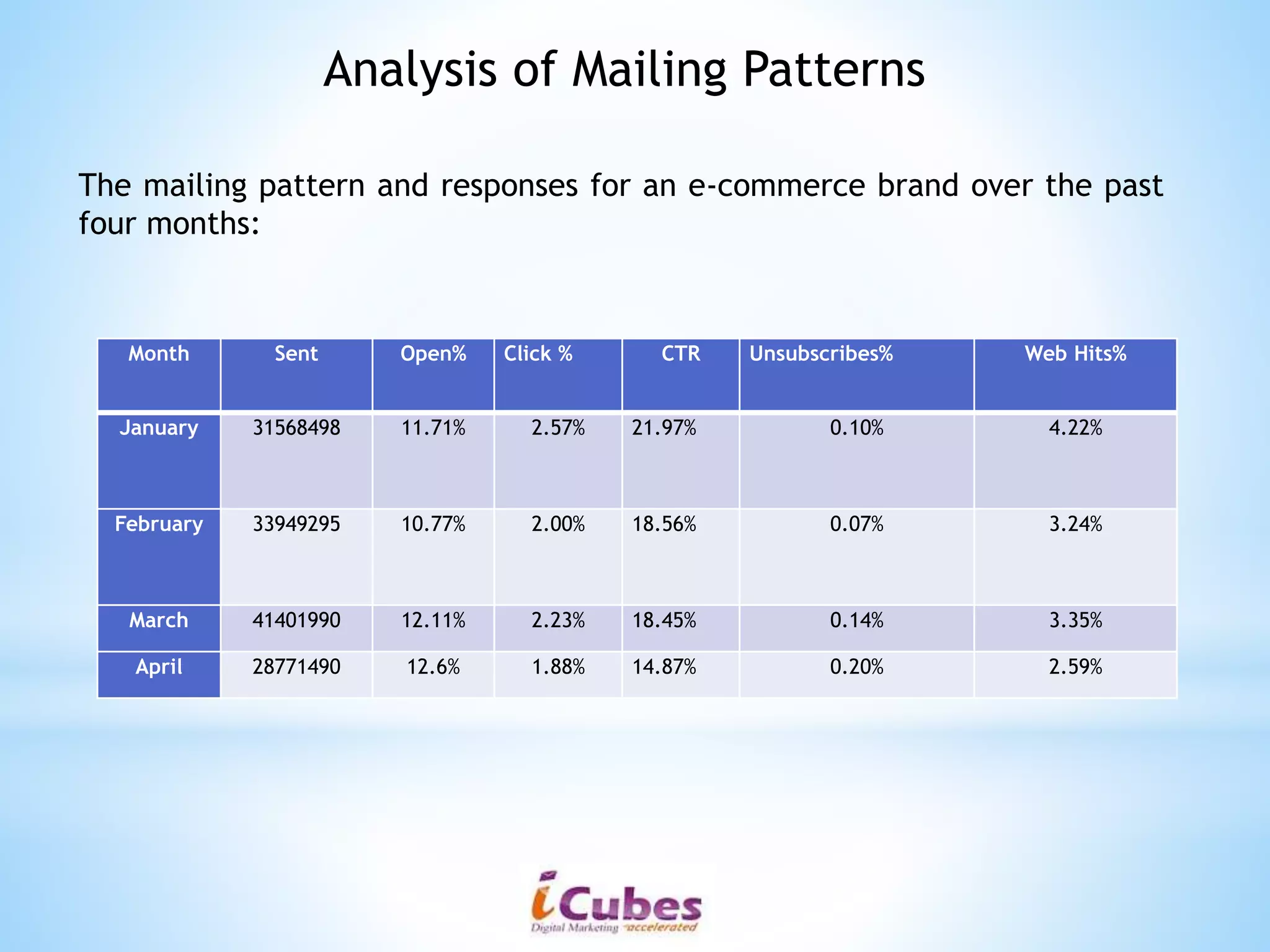 Analysis of Mailing Patterns

The mailing pattern and responses for an e-commerce brand over the past four months:

| Month | Sent | Open% | Click % | CTR | Unsubscribes% | Web Hits% |
|---|---|---|---|---|---|---|
| January | 31568498 | 11.71% | 2.57% | 21.97% | 0.10% | 4.22% |
| February | 33949295 | 10.77% | 2.00% | 18.56% | 0.07% | 3.24% |
| March | 41401990 | 12.11% | 2.23% | 18.45% | 0.14% | 3.35% |
| April | 28771490 | 12.6% | 1.88% | 14.87% | 0.20% | 2.59% |

iCubes
Digital Marketing accelerated